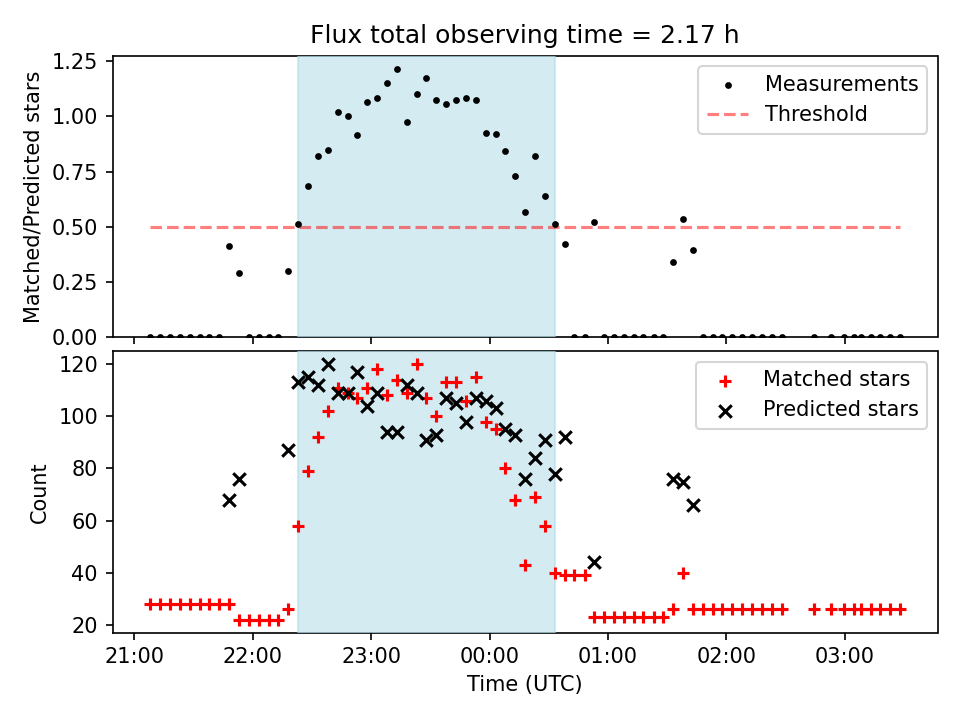 Flux total observing time = 2.17 h

Matched/Predicted stars

1.25
1.00
0.75
0.50
0.25
0.00

Measurements
Threshold

Count

120
100
80
60
40
20

Matched stars
Predicted stars

21:00
22:00
23:00
00:00
01:00
02:00
03:00

Time (UTC)